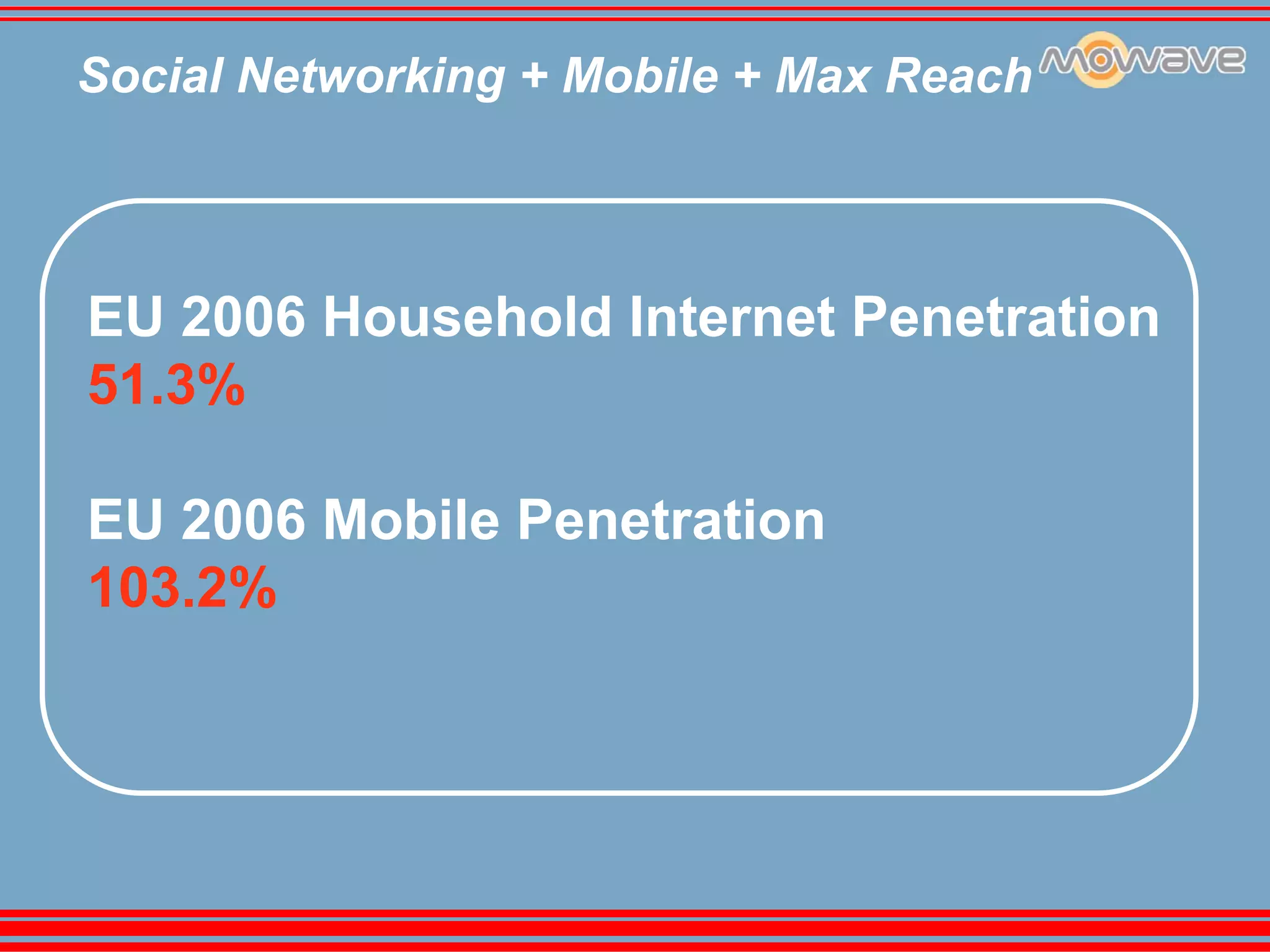 Social Networking + Mobile + Max Reach

mowave

EU 2006 Household Internet Penetration
51.3%

EU 2006 Mobile Penetration
103.2%